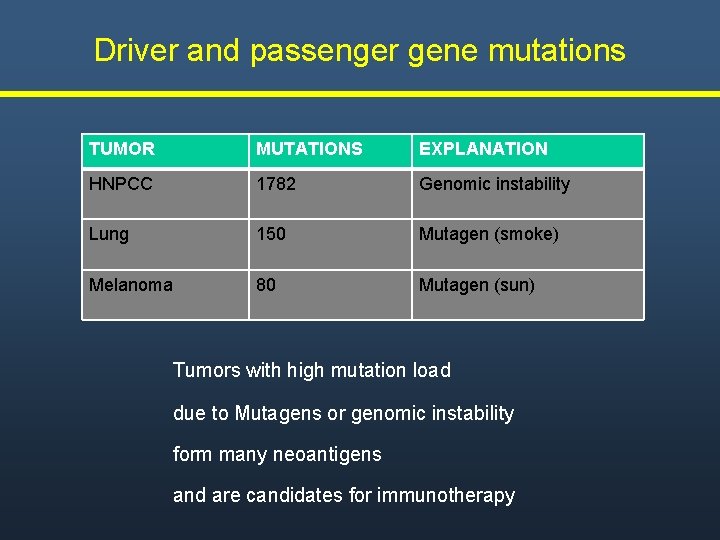 Driver and passenger gene mutations

| TUMOR | MUTATIONS | EXPLANATION |
|---|---|---|
| HNPCC | 1782 | Genomic instability |
| Lung | 150 | Mutagen (smoke) |
| Melanoma | 80 | Mutagen (sun) |

Tumors with high mutation load
due to Mutagens or genomic instability
form many neoantigens
and are candidates for immunotherapy